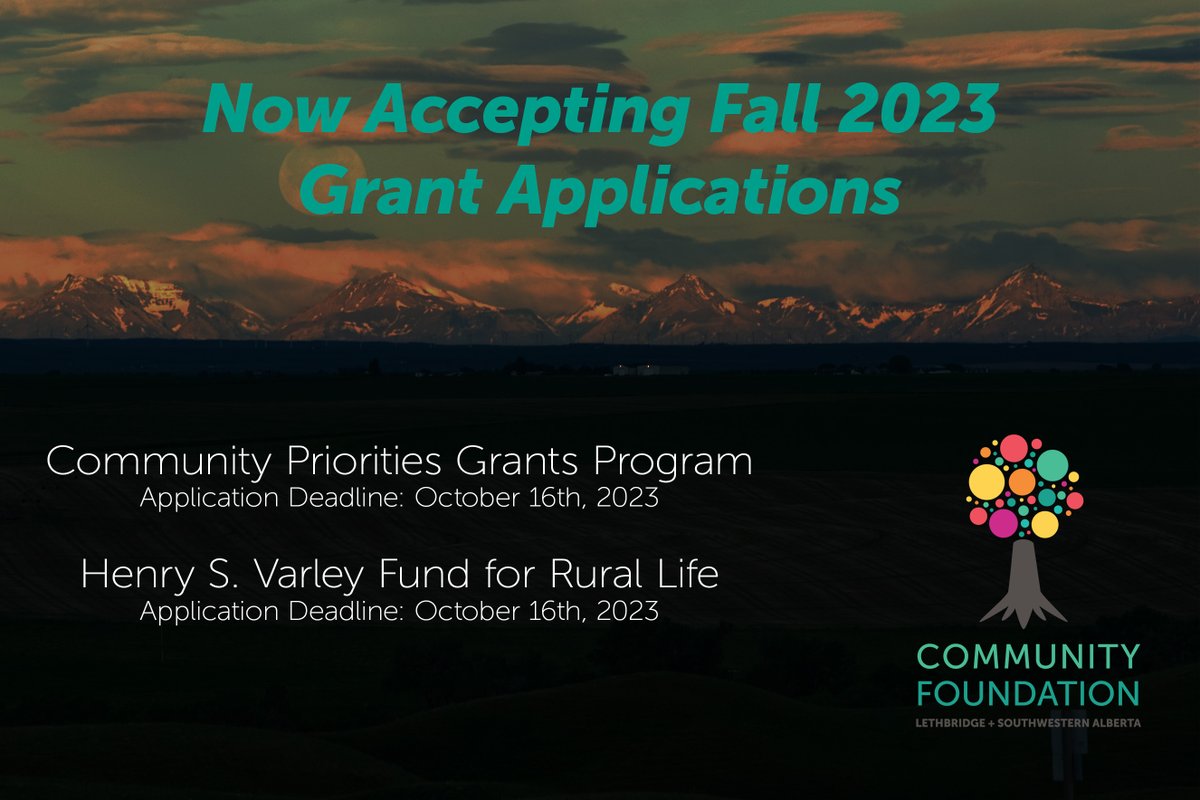 Now Accepting Fall 2023 Grant Applications

Community Priorities Grants Program
Application Deadline: October 16th, 2023

Henry S. Varley Fund for Rural Life
Application Deadline: October 16th, 2023

COMMUNITY FOUNDATION
LETHBRIDGE + SOUTHWESTERN ALBERTA